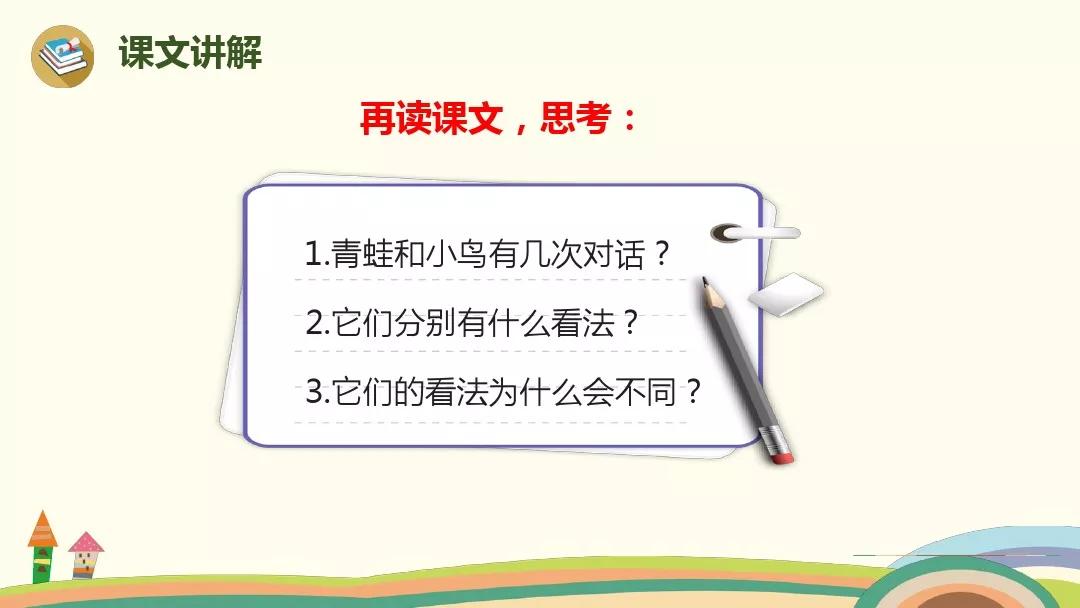 课文讲解

再读课文，思考：

1.青蛙和小鸟有几次对话？

2.它们分别有什么看法？

3.它们的看法为什么会不同？